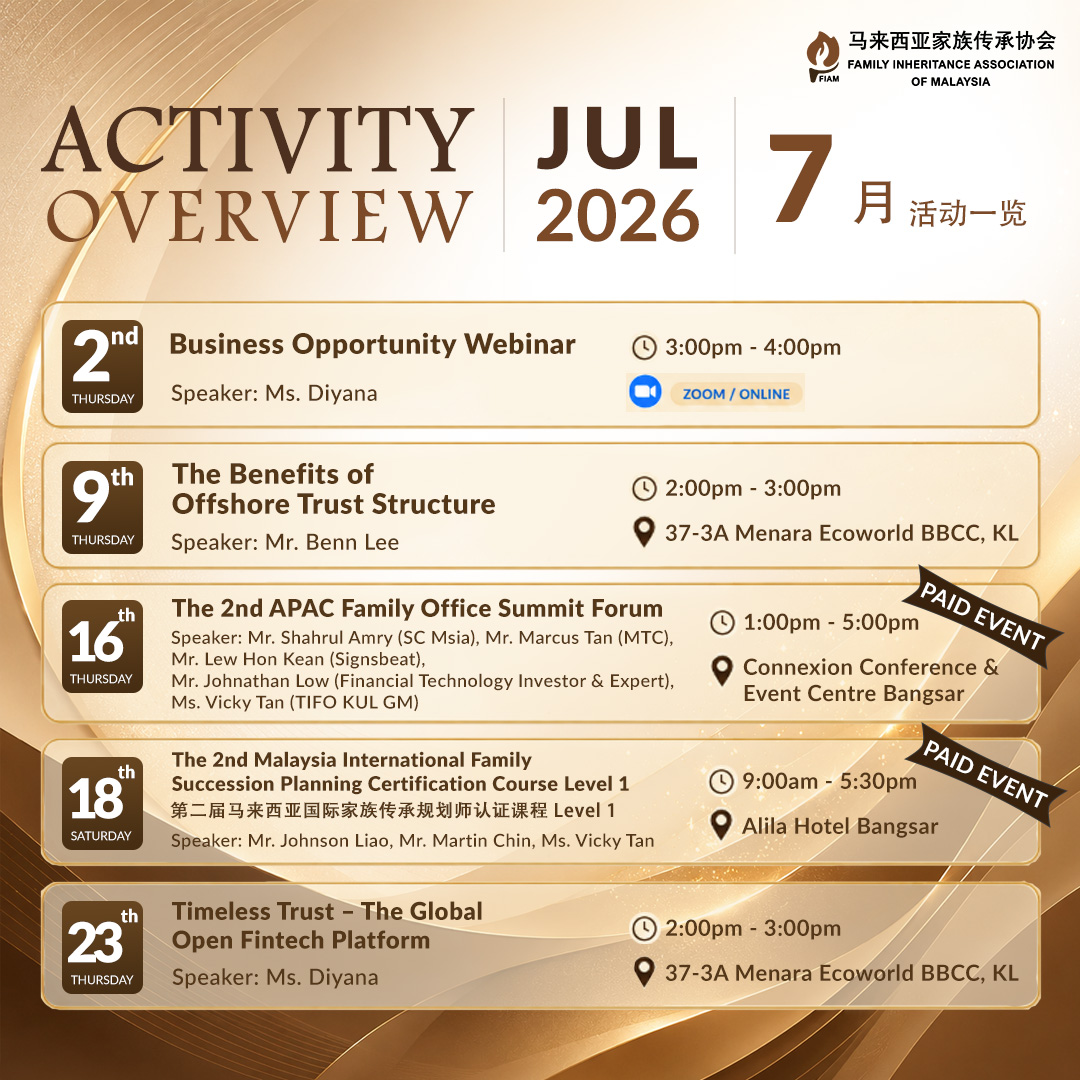 FIAM 马来西亚家族传承协会
FAMILY INHERITANCE ASSOCIATION OF MALAYSIA

ACTIVITY OVERVIEW

JUL 2026

7月 活动一览

2nd THURSDAY
Business Opportunity Webinar
Speaker: Ms. Diyana
3:00pm - 4:00pm
ZOOM / ONLINE

9th THURSDAY
The Benefits of Offshore Trust Structure
Speaker: Mr. Benn Lee
2:00pm - 3:00pm
37-3A Menara Ecoworld BBCC, KL

16th THURSDAY
The 2nd APAC Family Office Summit Forum
Speaker: Mr. Shahrul Amry (SC Msia), Mr. Marcus Tan (MTC), Mr. Lew Hon Kean (Signsbeat), Mr. Johnathan Low (Financial Technology Investor & Expert), Ms. Vicky Tan (TIFO KUL GM)
1:00pm - 5:00pm
Connexion Conference & Event Centre Bangsar
PAID EVENT

18th SATURDAY
The 2nd Malaysia International Family Succession Planning Certification Course Level 1
第二届马来西亚国际家族传承规划师认证课程 Level 1
Speaker: Mr. Johnson Liao, Mr. Martin Chin, Ms. Vicky Tan
9:00am - 5:30pm
Alila Hotel Bangsar
PAID EVENT

23th THURSDAY
Timeless Trust – The Global Open Fintech Platform
Speaker: Ms. Diyana
2:00pm - 3:00pm
37-3A Menara Ecoworld BBCC, KL